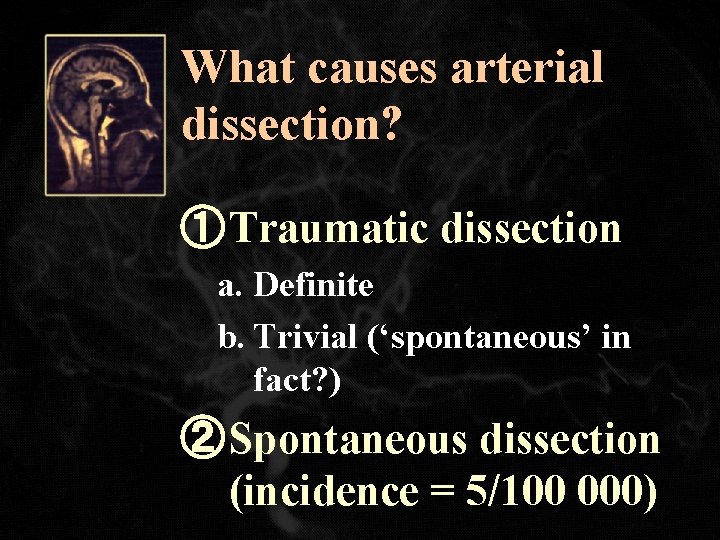 What causes arterial dissection?

①Traumatic dissection

a. Definite

b. Trivial (‘spontaneous’ in fact?)

②Spontaneous dissection (incidence = 5/100 000)